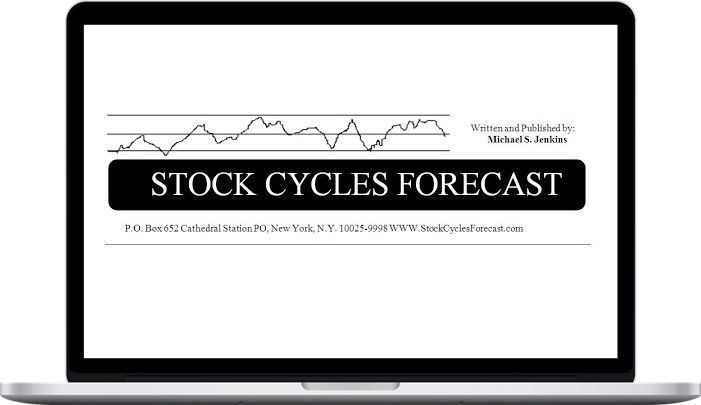 Written and Published by:
Michael S. Jenkins

STOCK CYCLES FORECAST

P.O. Box 652 Cathedral Station PO, New York, N.Y. 10025-9998 WWW.StockCyclesForecast.com